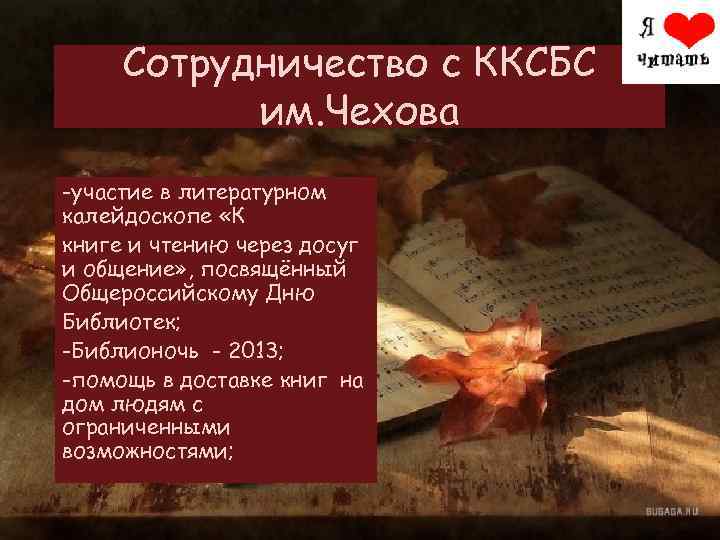 Я читать

Сотрудничество с ККСБС им.Чехова

-участие в литературном калейдоскопе «К книге и чтению через досуг и общение», посвящённый Общероссийскому Дню Библиотек;

-Библионочь - 2013;

-помощь в доставке книг на дом людям с ограниченными возможностями;

BUGAGA.RU